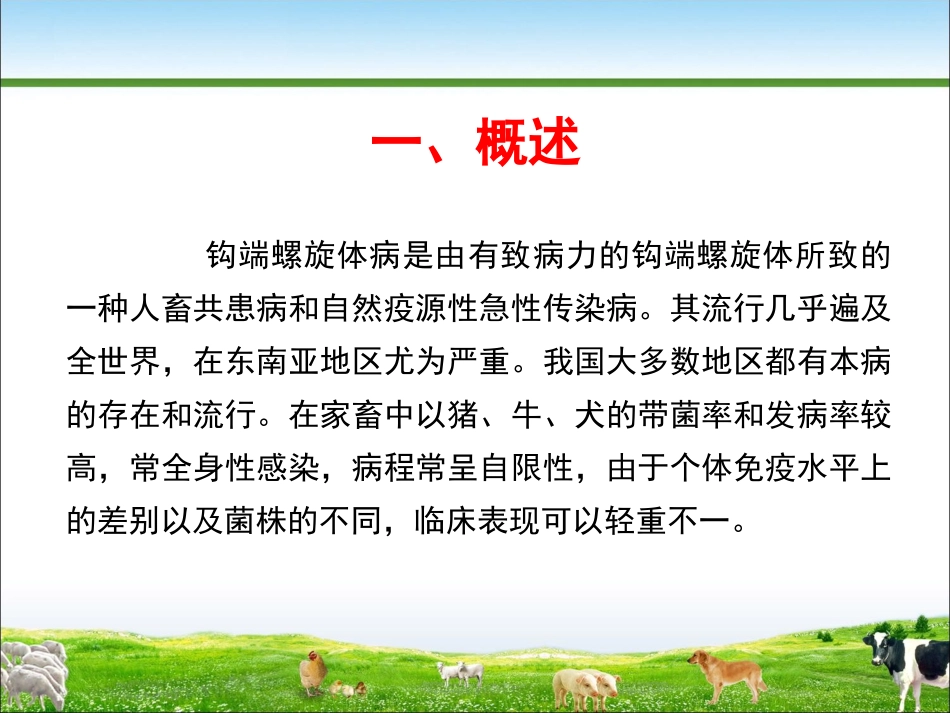 一、概述

钩端螺旋体病是由有致病力的钩端螺旋体所致的一种人畜共患病和自然疫源性急性传染病。其流行几乎遍及全世界，在东南亚地区尤为严重。我国大多数地区都有本病的存在和流行。在家畜中以猪、牛、犬的带菌率和发病率较高，常全身性感染，病程常呈自限性，由于个体免疫水平上的差别以及菌株的不同，临床表现可以轻重不一。